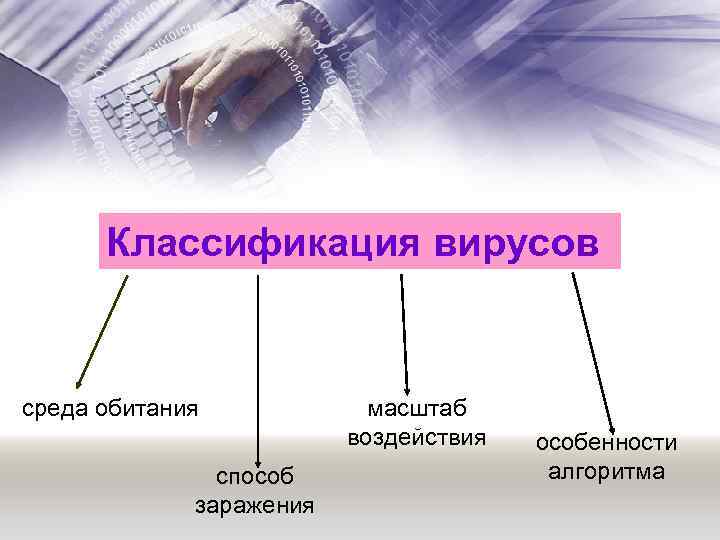 Классификация вирусов

среда обитания

способ заражения

масштаб воздействия

особенности алгоритма